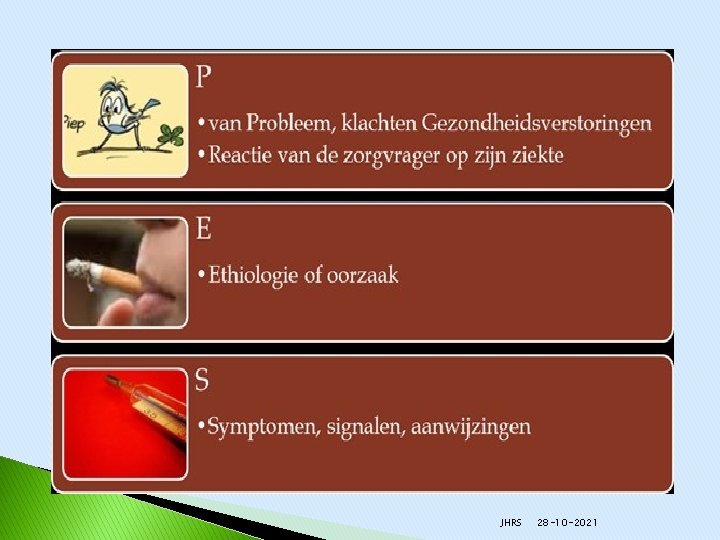 Piep

P

• van Probleem, klachten Gezondheidsverstoringen
• Reactie van de zorgvrager op zijn ziekte

E

• Ethiologie of oorzaak

S

• Symptomen, signalen, aanwijzingen

JHRS 28-10-2021